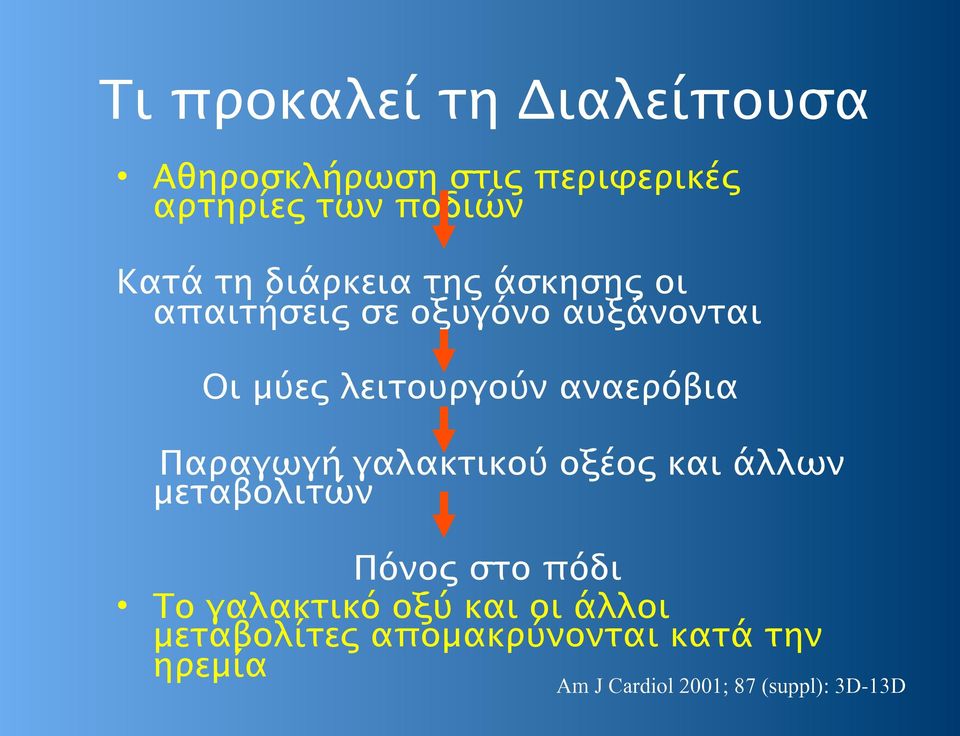 Τι προκαλεί τη Διαλείπουσα

• Αθηροσκλήρωση στις περιφερικές αρτηρίες των ποδιών

Κατά τη διάρκεια της άσκησης οι απαιτήσεις σε οξυγόνο αυξάνονται

Οι μύες λειτουργούν αναερόβια

Παραγωγή γαλακτικού οξέος και άλλων μεταβολιτών

Πόνος στο πόδι

• Το γαλακτικό οξύ και οι άλλοι μεταβολίτες απομακρύνονται κατά την ηρεμία

Am J Cardiol 2001; 87 (suppl): 3D-13D